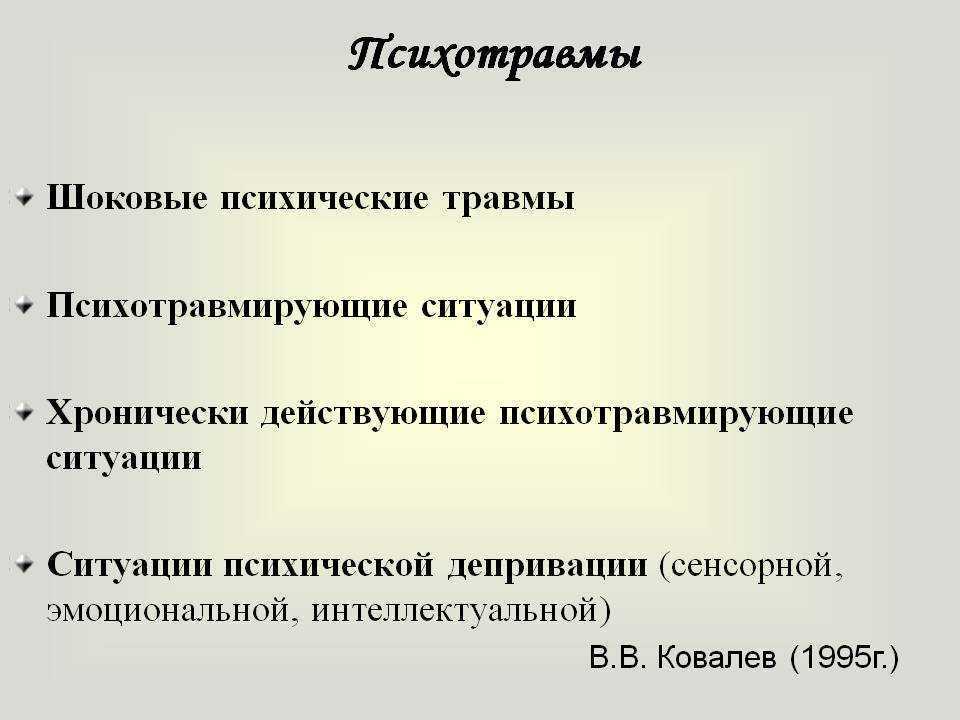 Психотравмы

Шоковые психические травмы

Психотравмирующие ситуации

Хронически действующие психотравмирующие ситуации

Ситуации психической депривации (сенсорной, эмоциональной, интеллектуальной)

В.В. Ковалев (1995г.)